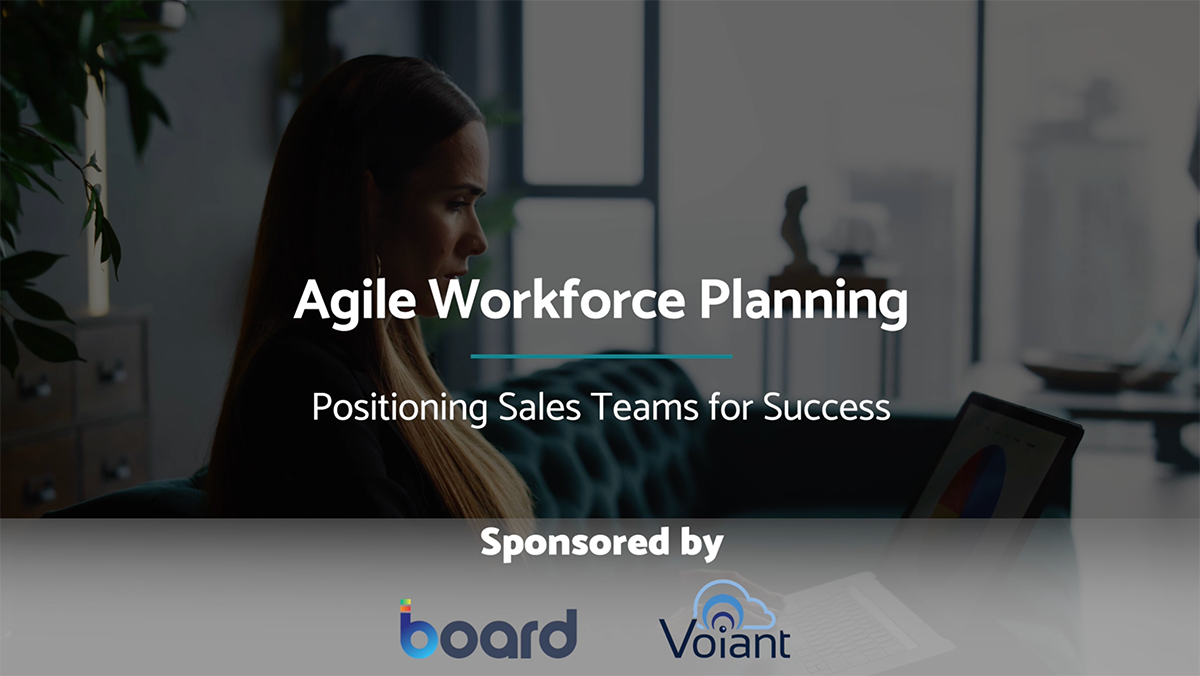 Agile Workforce Planning

Positioning Sales Teams for Success

Sponsored by

board

Voiant